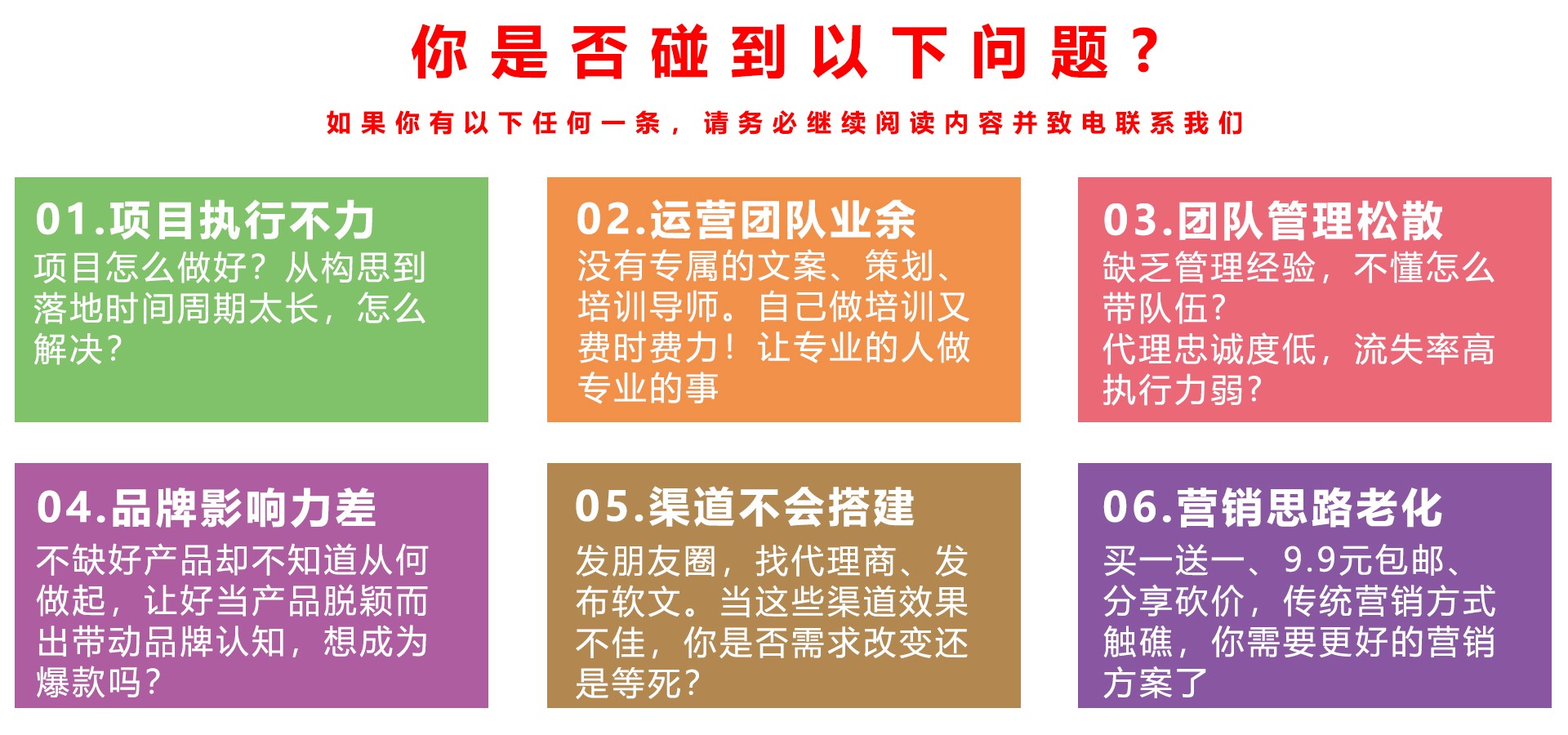 你是否碰到以下问题？

如果你有以下任何一条，请务必继续阅读内容并致电联系我们

01.项目执行不力
项目怎么做好？从构思到落地时间周期太长，怎么解决？

02.运营团队业余
没有专属的文案、策划、培训导师。自己做培训又费时费力！让专业的人做专业的事

03.团队管理松散
缺乏管理经验，不懂怎么带队伍？
代理忠诚度低，流失率高执行力弱？

04.品牌影响力差
不缺好产品却不知道从何做起，让好当产品脱颖而出带动品牌认知，想成为爆款吗？

05.渠道不会搭建
发朋友圈，找代理商、发布软文。当这些渠道效果不佳，你是否需求改变还是等死？

06.营销思路老化
买一送一、9.9元包邮、分享砍价，传统营销方式触礁，你需要更好的营销方案了